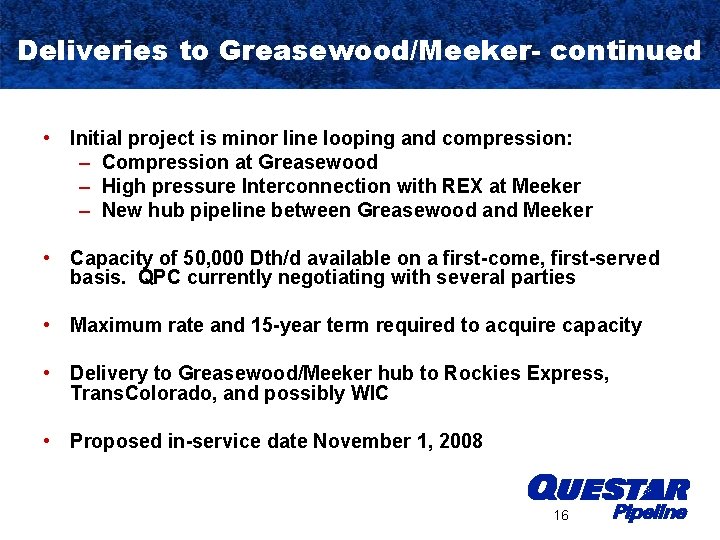 Deliveries to Greasewood/Meeker- continued

• Initial project is minor line looping and compression:
– Compression at Greasewood
– High pressure Interconnection with REX at Meeker
– New hub pipeline between Greasewood and Meeker

• Capacity of 50,000 Dth/d available on a first-come, first-served basis. QPC currently negotiating with several parties

• Maximum rate and 15-year term required to acquire capacity

• Delivery to Greasewood/Meeker hub to Rockies Express, TransColorado, and possibly WIC

• Proposed in-service date November 1, 2008

QUESTAR
Pipeline

16